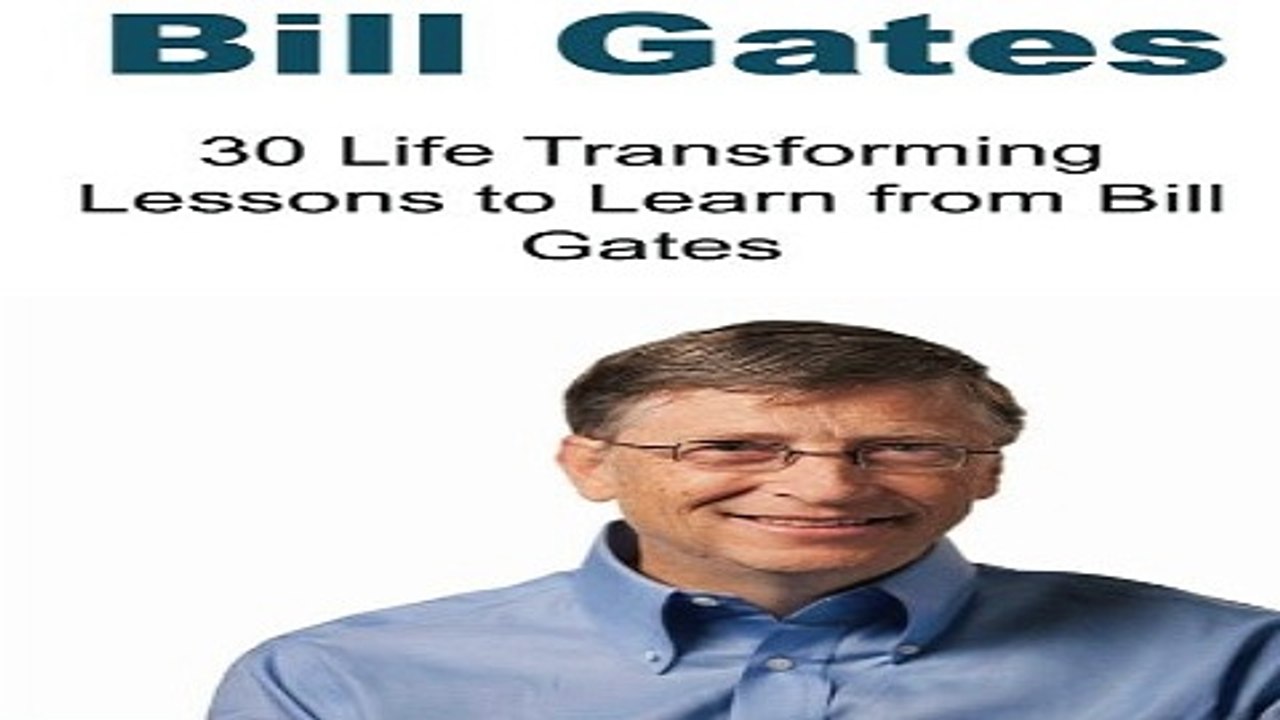 Bill Gates

30 Life Transforming Lessons to Learn from Bill Gates